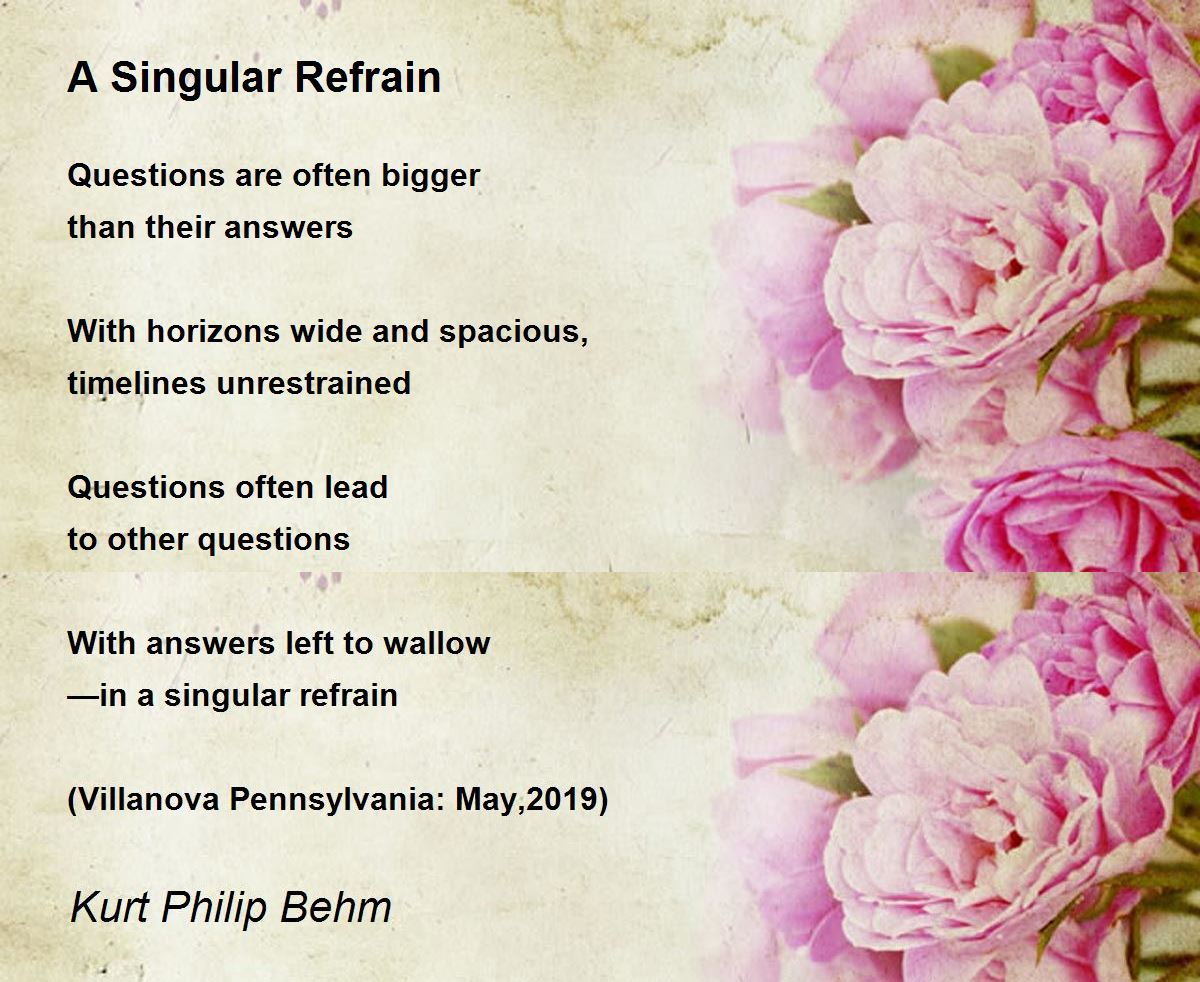 A Singular Refrain

Questions are often bigger
than their answers

With horizons wide and spacious,
timelines unrestrained

Questions often lead
to other questions

With answers left to wallow
—in a singular refrain

(Villanova Pennsylvania: May,2019)

Kurt Philip Behm